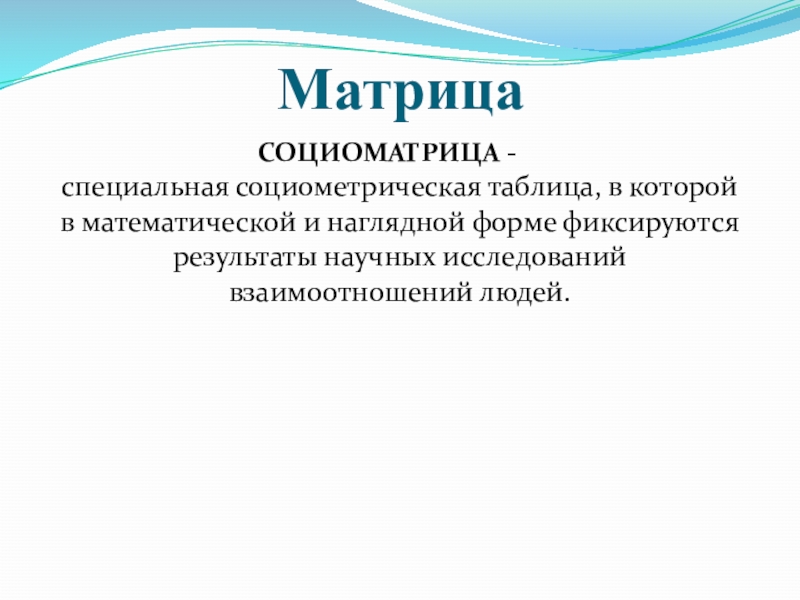 Матрица

СОЦИОМАТРИЦА - специальная социометрическая таблица, в которой в математической и наглядной форме фиксируются результаты научных исследований взаимоотношений людей.